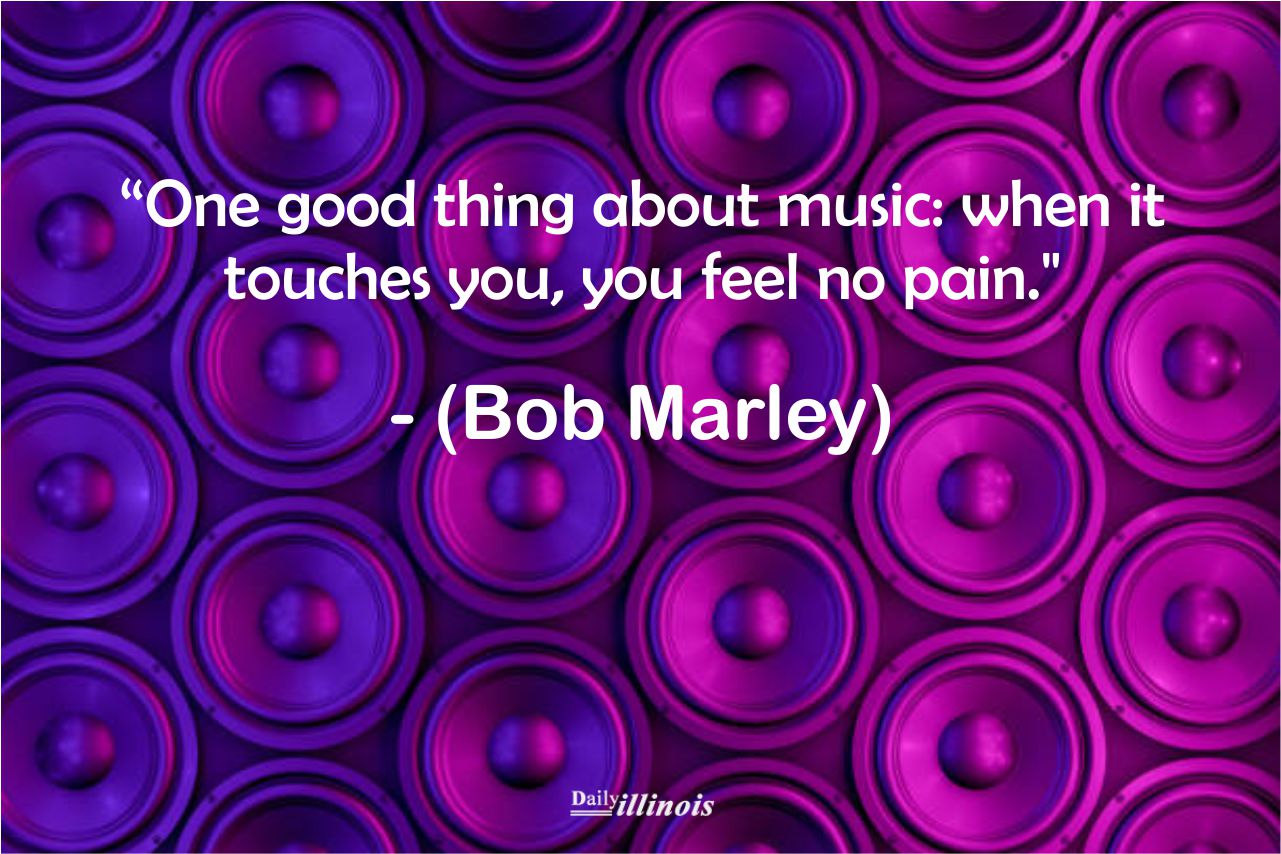 “One good thing about music: when it touches you, you feel no pain."

- (Bob Marley)

Daily illinois